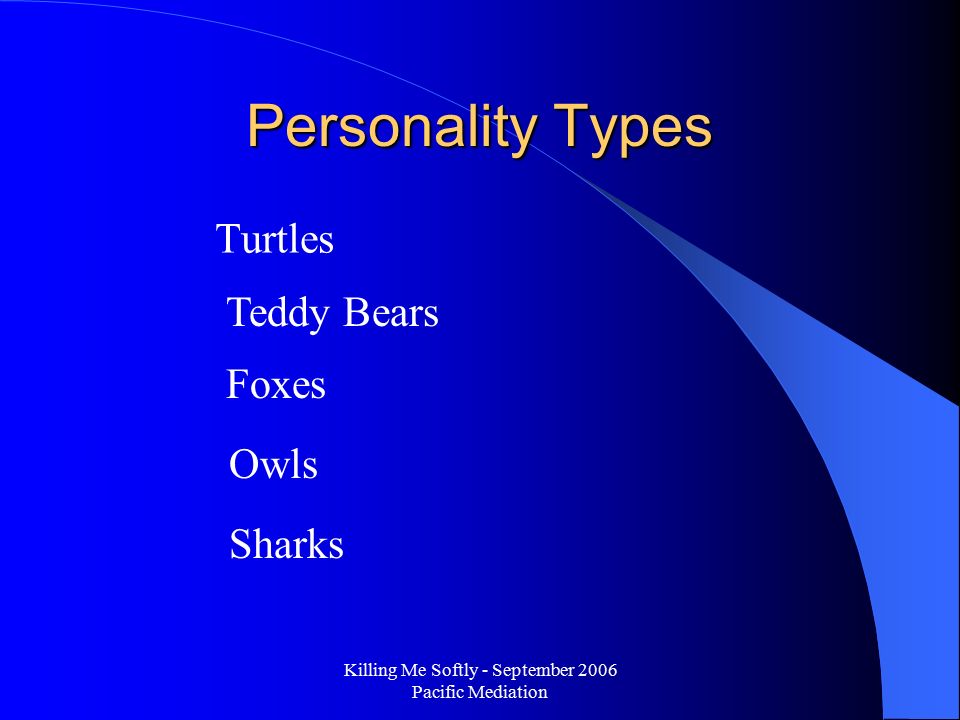 Personality Types

Turtles

Teddy Bears

Foxes

Owls

Sharks

Killing Me Softly - September 2006
Pacific Mediation